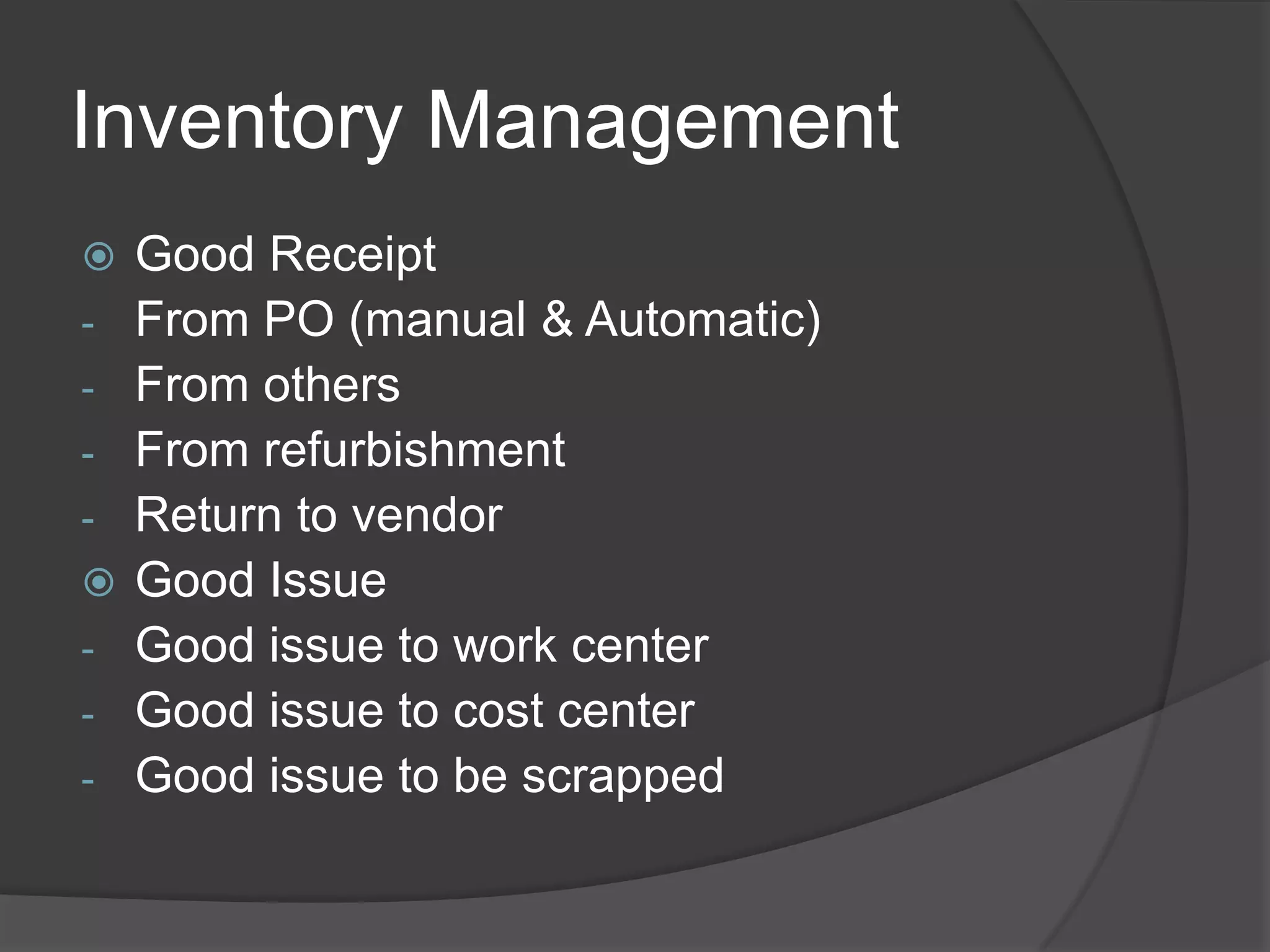 Inventory Management

Good Receipt
- From PO (manual & Automatic)
- From others
- From refurbishment
- Return to vendor

Good Issue
- Good issue to work center
- Good issue to cost center
- Good issue to be scrapped